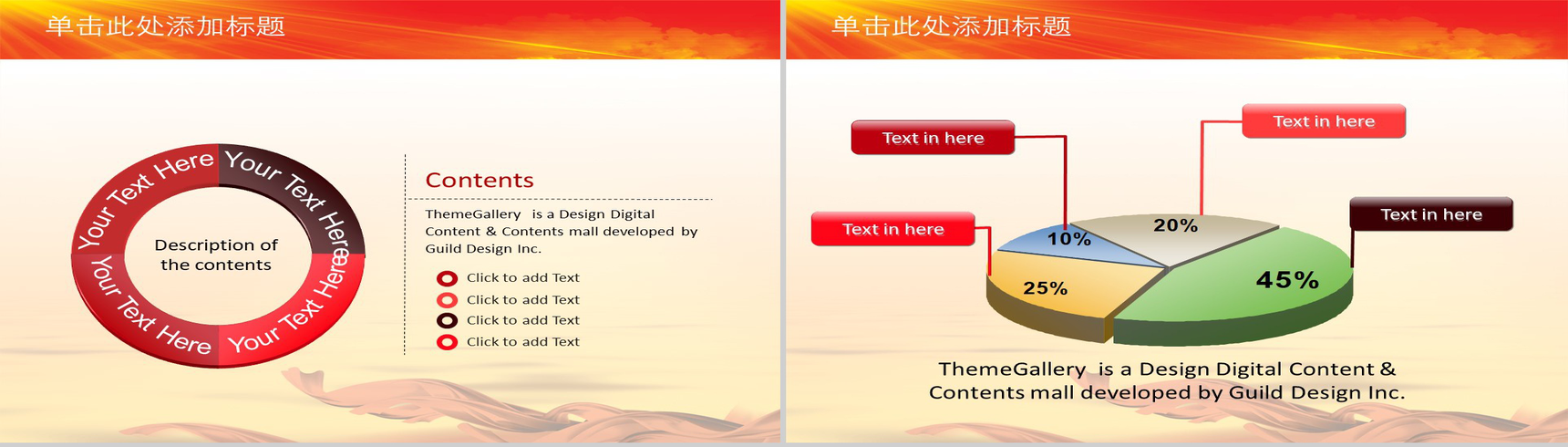 单击此处添加标题

Your Text Here
Your Text Here
Your Text Here
Your Text Here

Description of the contents

Contents

ThemeGallery is a Design Digital Content & Contents mall developed by Guild Design Inc.

Click to add Text
Click to add Text
Click to add Text
Click to add Text

单击此处添加标题

Text in here
Text in here
Text in here
Text in here

10%
20%
25%
45%

ThemeGallery is a Design Digital Content & Contents mall developed by Guild Design Inc.